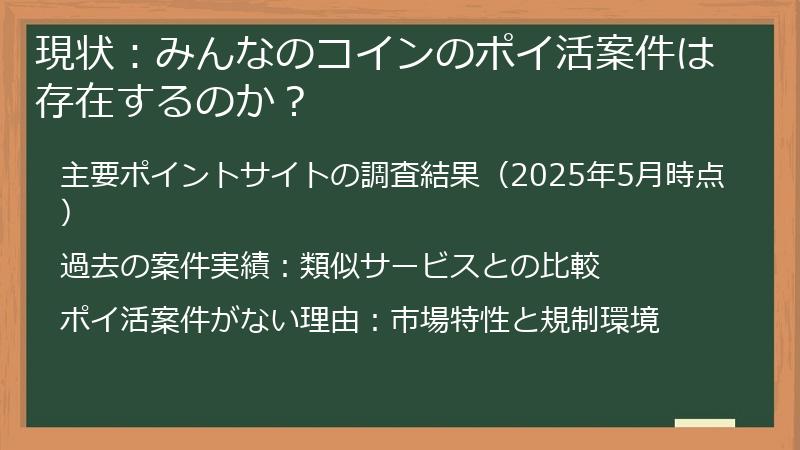 現状：みんなのコインのポイ活案件は存在するのか？

主要ポイントサイトの調査結果（2025年5月時点）

過去の案件実績：類似サービスとの比較

ポイ活案件がない理由：市場特性と規制環境